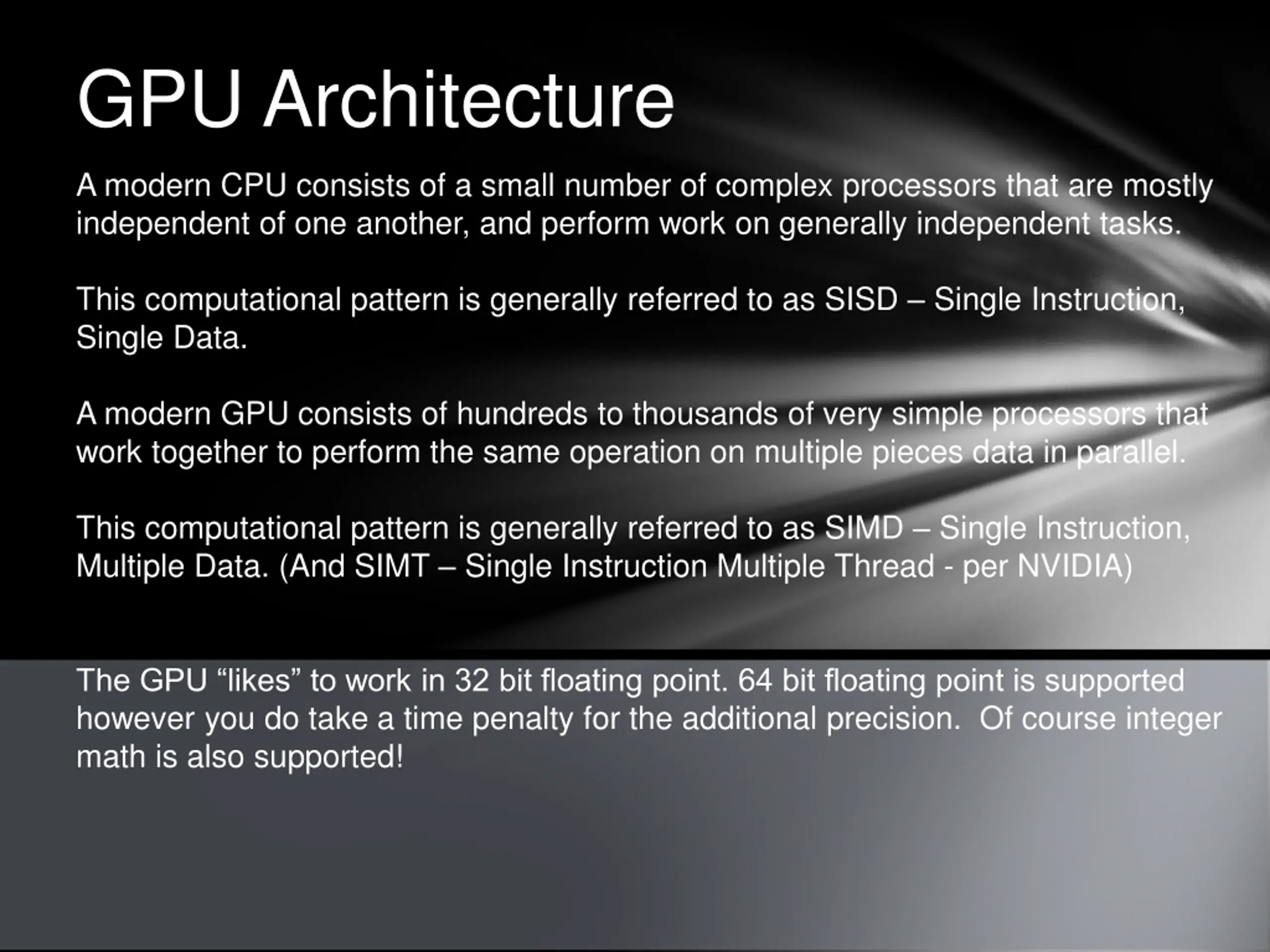 GPU Architecture

A modern CPU consists of a small number of complex processors that are mostly independent of one another, and perform work on generally independent tasks.

This computational pattern is generally referred to as SISD – Single Instruction, Single Data.

A modern GPU consists of hundreds to thousands of very simple processors that work together to perform the same operation on multiple pieces data in parallel.

This computational pattern is generally referred to as SIMD – Single Instruction, Multiple Data. (And SIMT – Single Instruction Multiple Thread - per NVIDIA)

The GPU “likes” to work in 32 bit floating point. 64 bit floating point is supported however you do take a time penalty for the additional precision. Of course integer math is also supported!